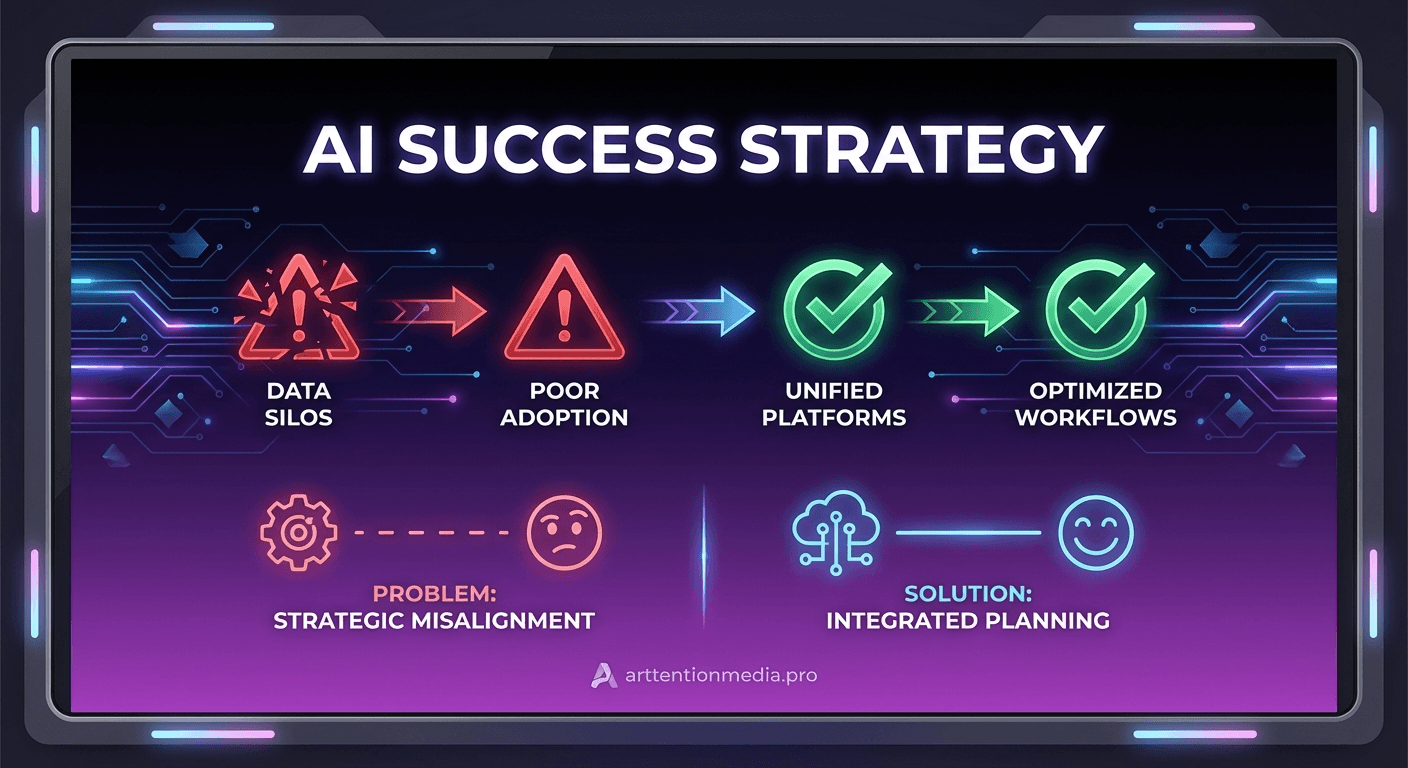 AI SUCCESS STRATEGY

DATA SILOS

POOR ADOPTION

UNIFIED PLATFORMS

OPTIMIZED WORKFLOWS

PROBLEM:
STRATEGIC MISALIGNMENT

SOLUTION:
INTEGRATED PLANNING

arttentionmedia.pro